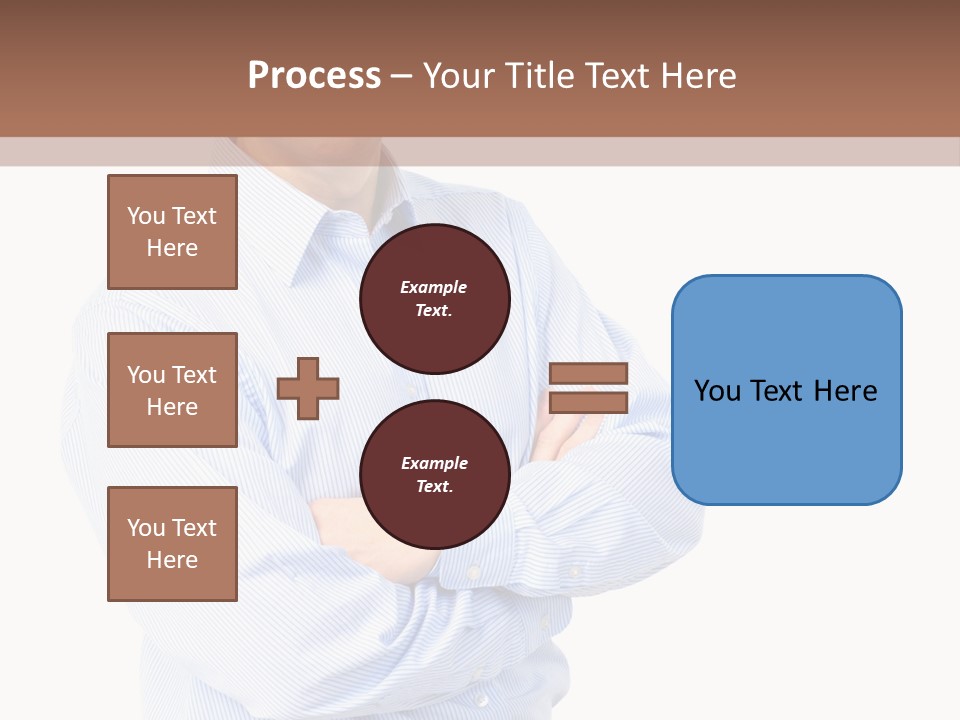 Process – Your Title Text Here

You Text Here

You Text Here

You Text Here

Example Text.

Example Text.

You Text Here